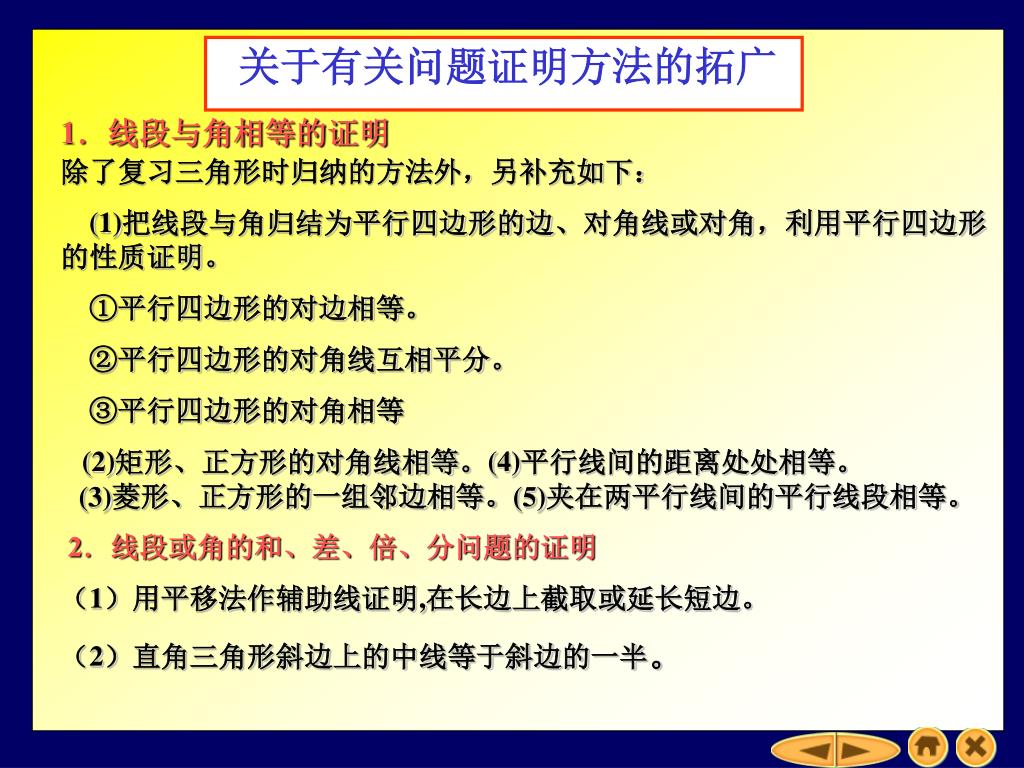 关于有关问题证明方法的拓广

1．线段与角相等的证明

除了复习三角形时归纳的方法外，另补充如下：

(1)把线段与角归结为平行四边形的边、对角线或对角，利用平行四边形的性质证明。

①平行四边形的对边相等。

②平行四边形的对角线互相平分。

③平行四边形的对角相等

(2)矩形、正方形的对角线相等。(4)平行线间的距离处处相等。

(3)菱形、正方形的一组邻边相等。(5)夹在两平行线间的平行线段相等。

2．线段或角的和、差、倍、分问题的证明

（1）用平移法作辅助线证明,在长边上截取或延长短边。

（2）直角三角形斜边上的中线等于斜边的一半。